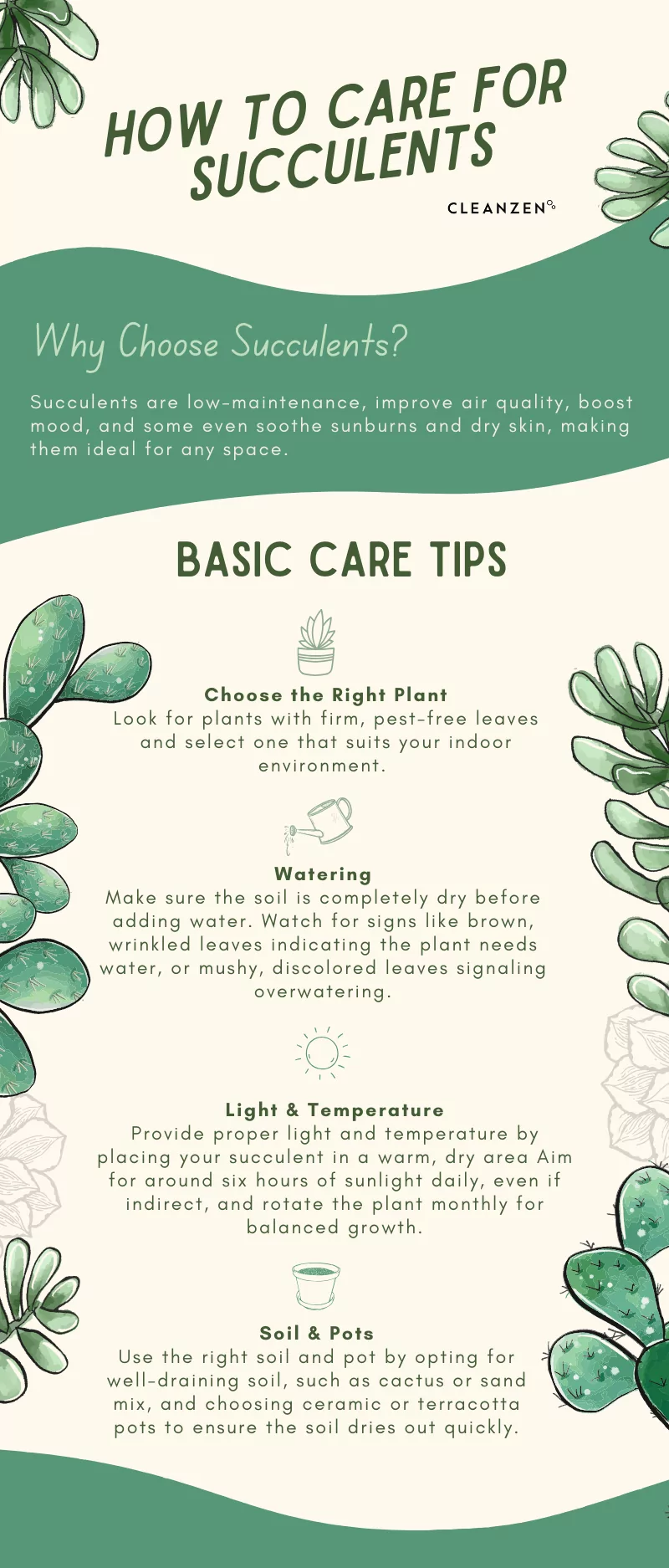 HOW TO CARE FOR SUCCULENTS

CLEANZEN

Why Choose Succulents?

Succulents are low-maintenance, improve air quality, boost mood, and some even soothe sunburns and dry skin, making them ideal for any space.

BASIC CARE TIPS

Choose the Right Plant
Look for plants with firm, pest-free leaves and select one that suits your indoor environment.

Watering
Make sure the soil is completely dry before adding water. Watch for signs like brown, wrinkled leaves indicating the plant needs water, or mushy, discolored leaves signaling overwatering.

Light & Temperature
Provide proper light and temperature by placing your succulent in a warm, dry area Aim for around six hours of sunlight daily, even if indirect, and rotate the plant monthly for balanced growth.

Soil & Pots
Use the right soil and pot by opting for well-draining soil, such as cactus or sand mix, and choosing ceramic or terracotta pots to ensure the soil dries out quickly.